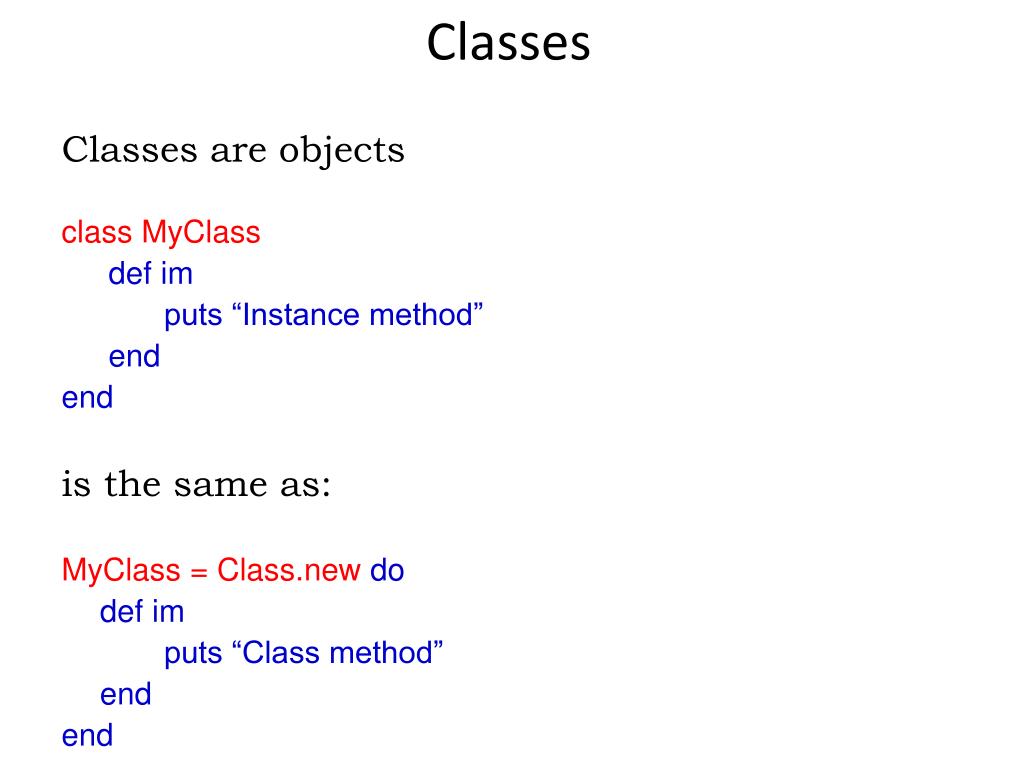 Classes

Classes are objects

class MyClass
def im
puts “Instance method”
end
end

is the same as:

MyClass = Class.new do
def im
puts “Class method”
end
end